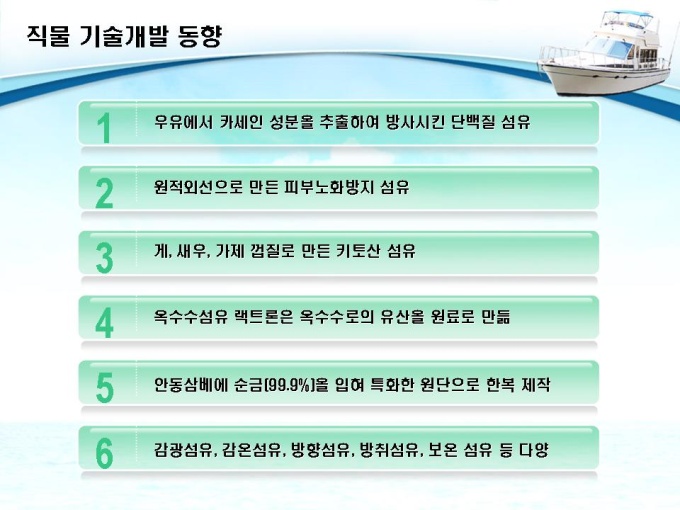 직물 기술개발 동향

1 우유에서 카세인 성분을 추출하여 방사시킨 단백질 섬유

2 원적외선으로 만든 피부노화방지 섬유

3 게, 새우, 가제 껍질로 만든 키토산 섬유

4 옥수수섬유 랙트론은 옥수수로의 유산을 원료로 만듦

5 안동삼베에 순금(99.9%)을 입혀 특화한 원단으로 한복 제작

6 감광섬유, 감온섬유, 방향섬유, 방취섬유, 보온 섬유 등 다양